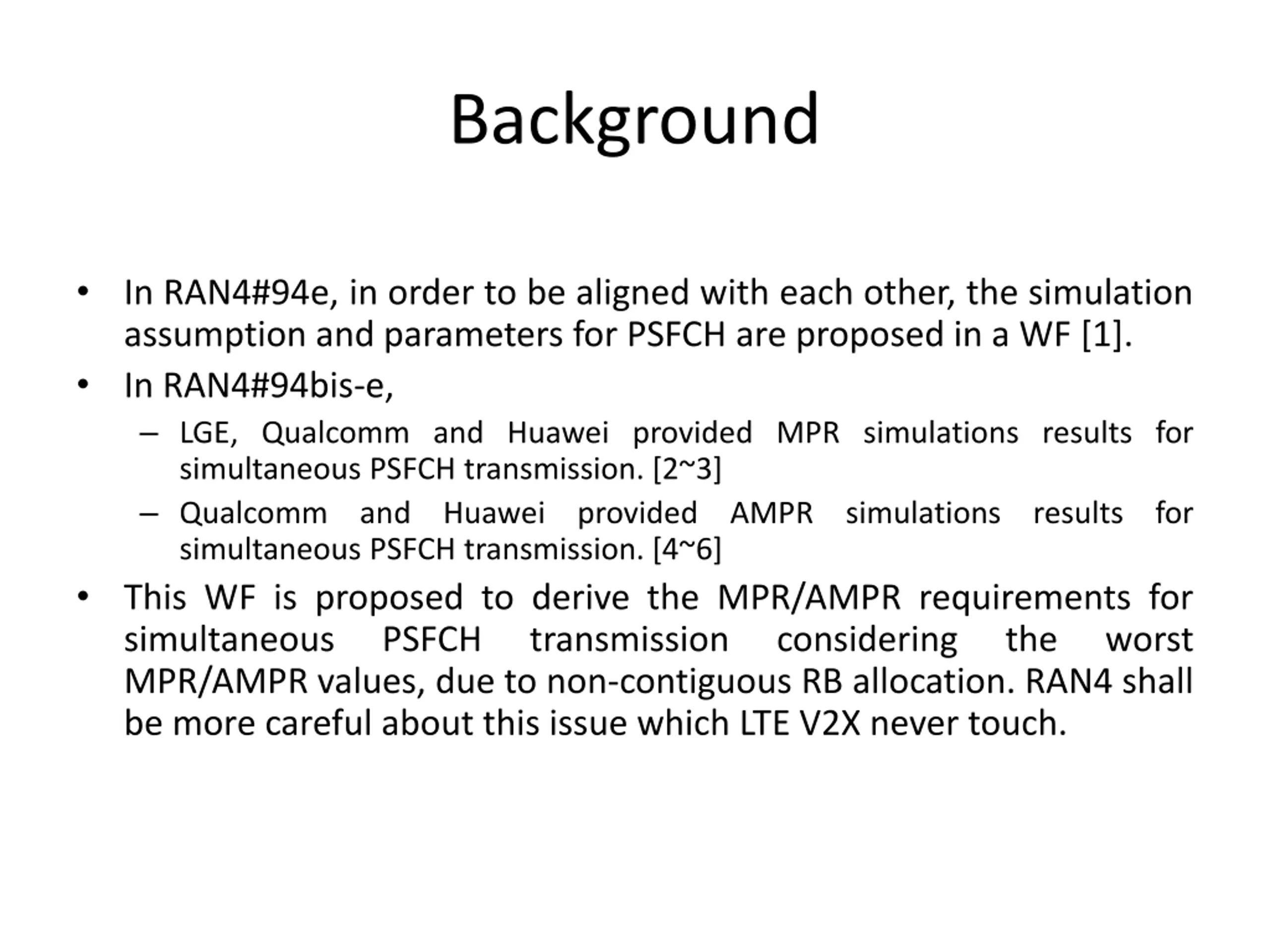 Background

• In RAN4#94e, in order to be aligned with each other, the simulation assumption and parameters for PSFCH are proposed in a WF [1].

• In RAN4#94bis-e,

– LGE, Qualcomm and Huawei provided MPR simulations results for simultaneous PSFCH transmission. [2~3]

– Qualcomm and Huawei provided AMPR simulations results for simultaneous PSFCH transmission. [4~6]

• This WF is proposed to derive the MPR/AMPR requirements for simultaneous PSFCH transmission considering the worst MPR/AMPR values, due to non-contiguous RB allocation. RAN4 shall be more careful about this issue which LTE V2X never touch.